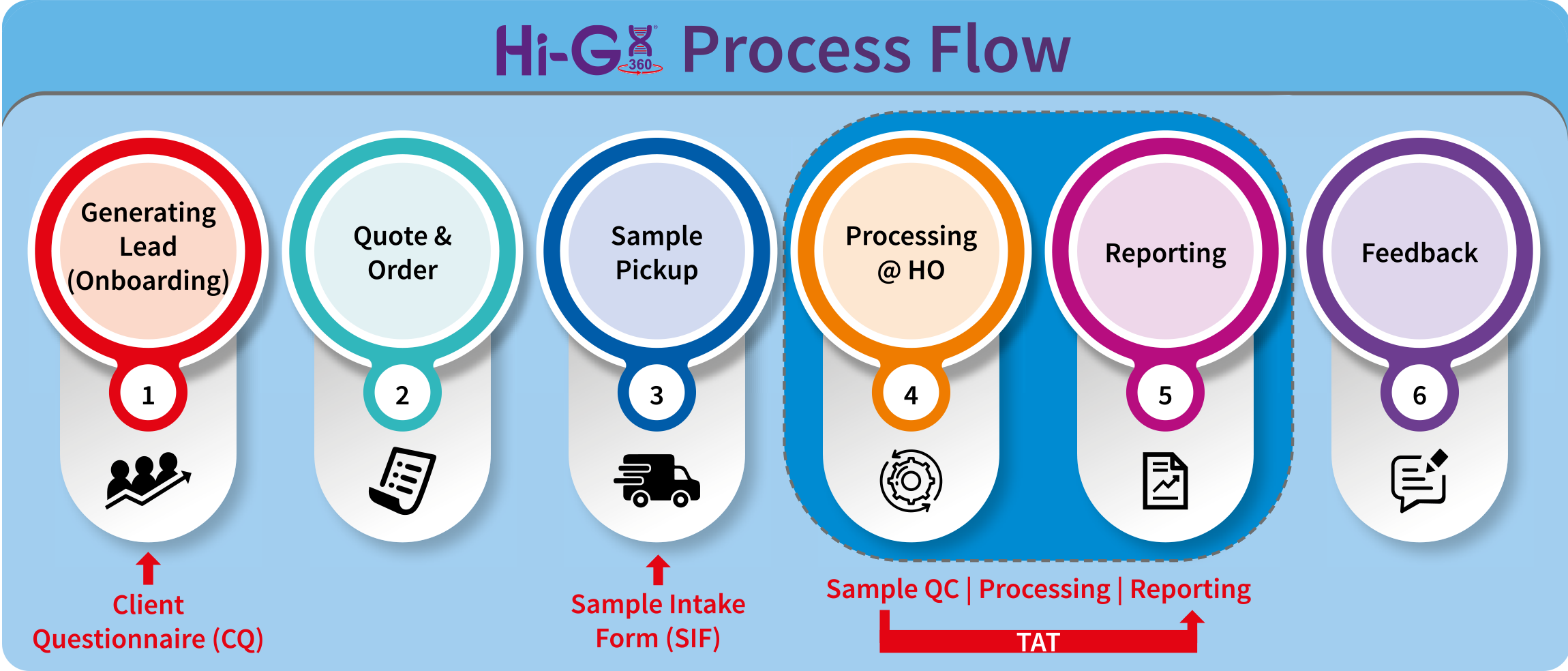 Hi-GX 360 Process Flow

Generating Lead (Onboarding)
1

Quote & Order
2

Sample Pickup
3

Processing @ HO
4

Reporting
5

Feedback
6

Client Questionnaire (CQ)

Sample Intake Form (SIF)

Sample QC | Processing | Reporting

TAT